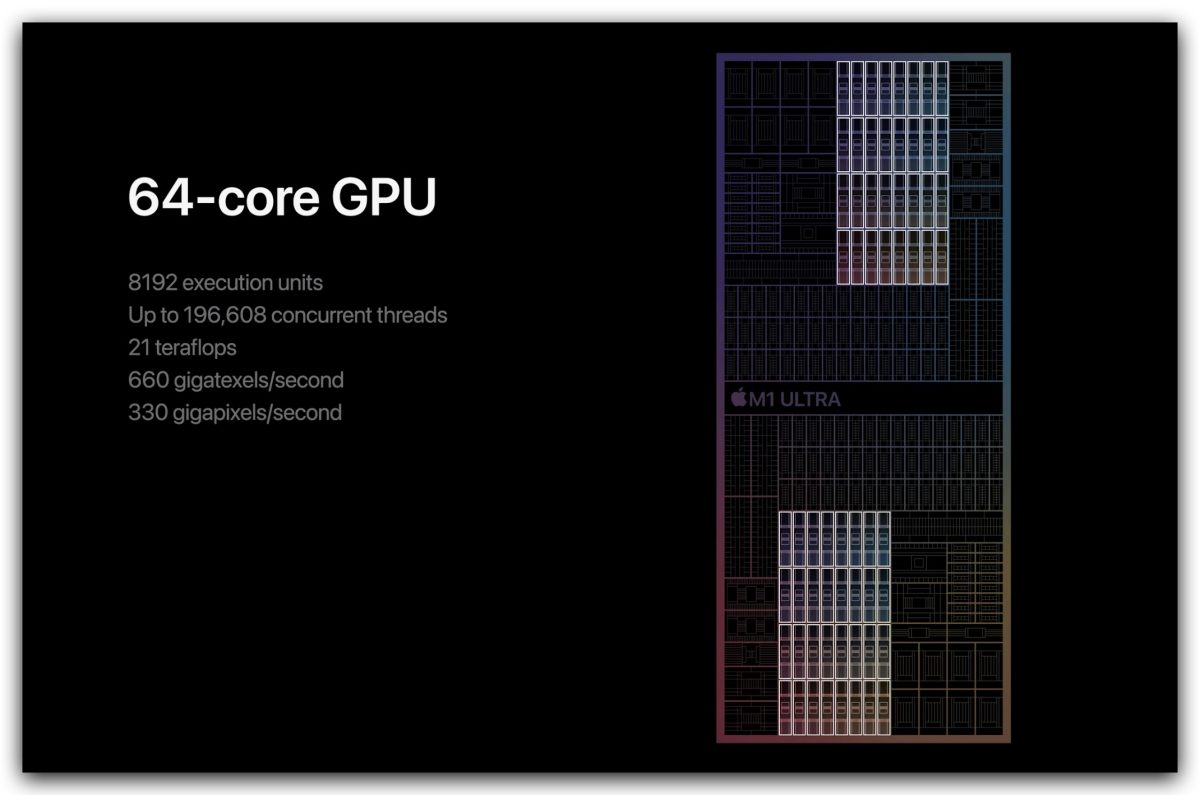 64-core GPU

8192 execution units
Up to 196,608 concurrent threads
21 teraflops
660 gigatexels/second
330 gigapixels/second

M1 ULTRA